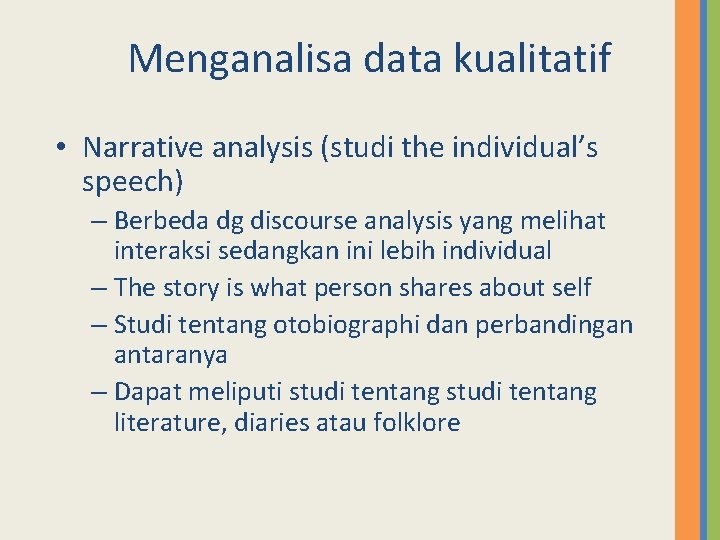 Menganalisa data kualitatif

• Narrative analysis (studi the individual's speech)
– Berbeda dg discourse analysis yang melihat interaksi sedangkan ini lebih individual
– The story is what person shares about self
– Studi tentang otobiographi dan perbandingan antaranya
– Dapat meliputi studi tentang studi tentang literature, diaries atau folklore